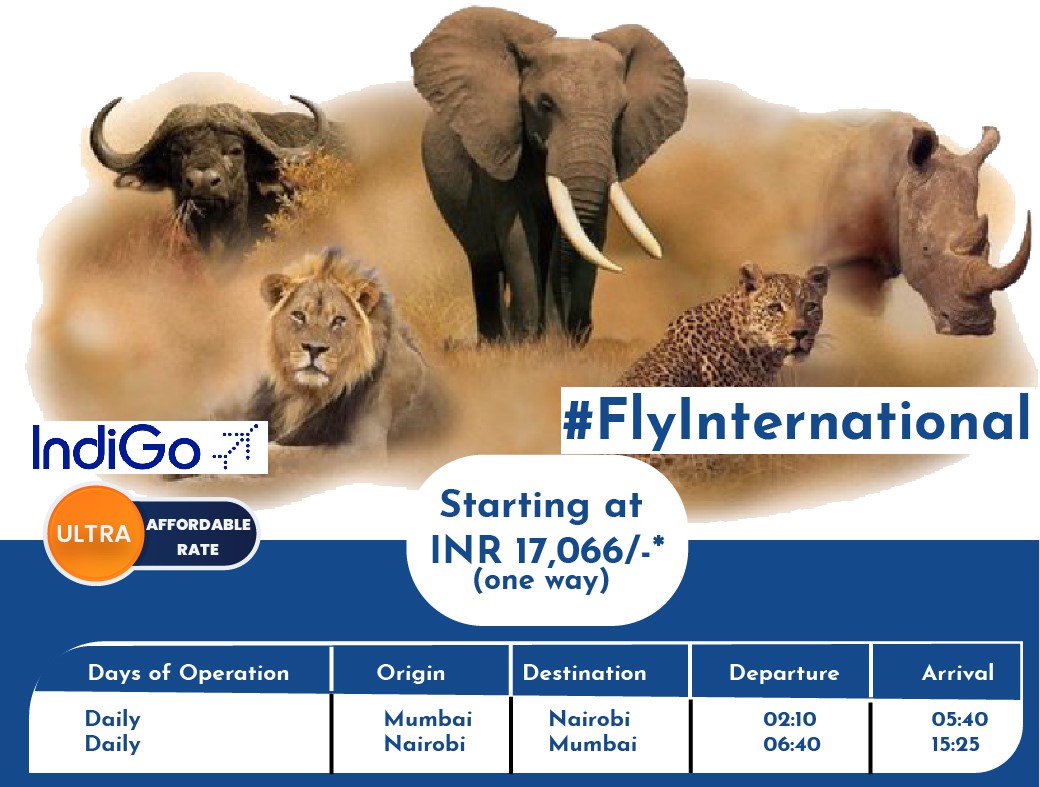 IndiGo

#FlyInternational

ULTRA AFFORDABLE RATE

Starting at INR 17,066/-* (one way)

| Days of Operation | Origin | Destination | Departure | Arrival |
|---|---|---|---|---|
| Daily | Mumbai | Nairobi | 02:10 | 05:40 |
| Daily | Nairobi | Mumbai | 06:40 | 15:25 |